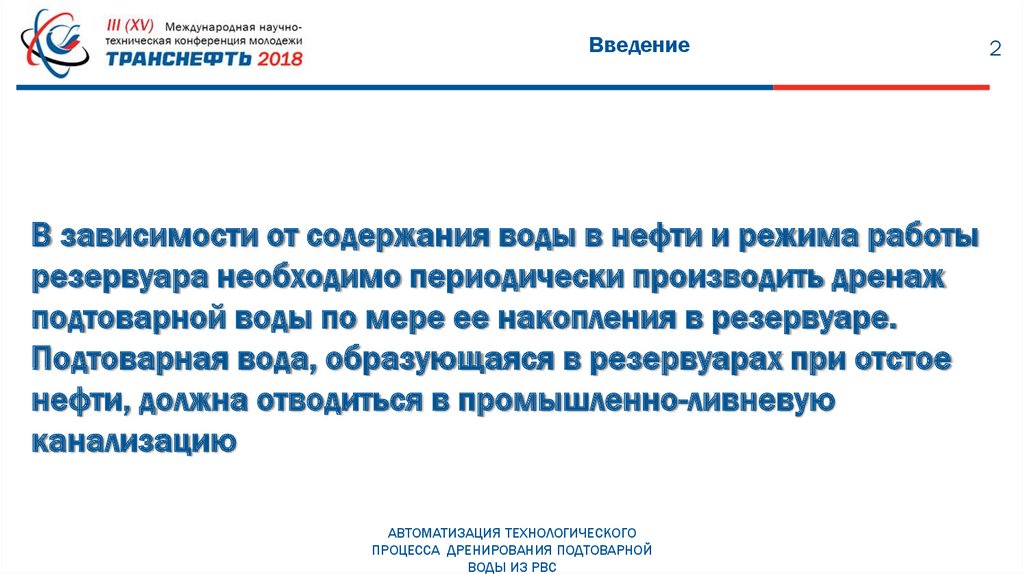 III (XV) Международная научно-техническая конференция молодежи
ТРАНСНЕФТЬ 2018

Введение

2

В зависимости от содержания воды в нефти и режима работы резервуара необходимо периодически производить дренаж подтоварной воды по мере ее накопления в резервуаре. Подтоварная вода, образующаяся в резервуарах при отстое нефти, должна отводиться в промышленно-ливневую канализацию

АВТОМАТИЗАЦИЯ ТЕХНОЛОГИЧЕСКОГО ПРОЦЕССА ДРЕНИРОВАНИЯ ПОДТОВАРНОЙ ВОДЫ ИЗ РВС